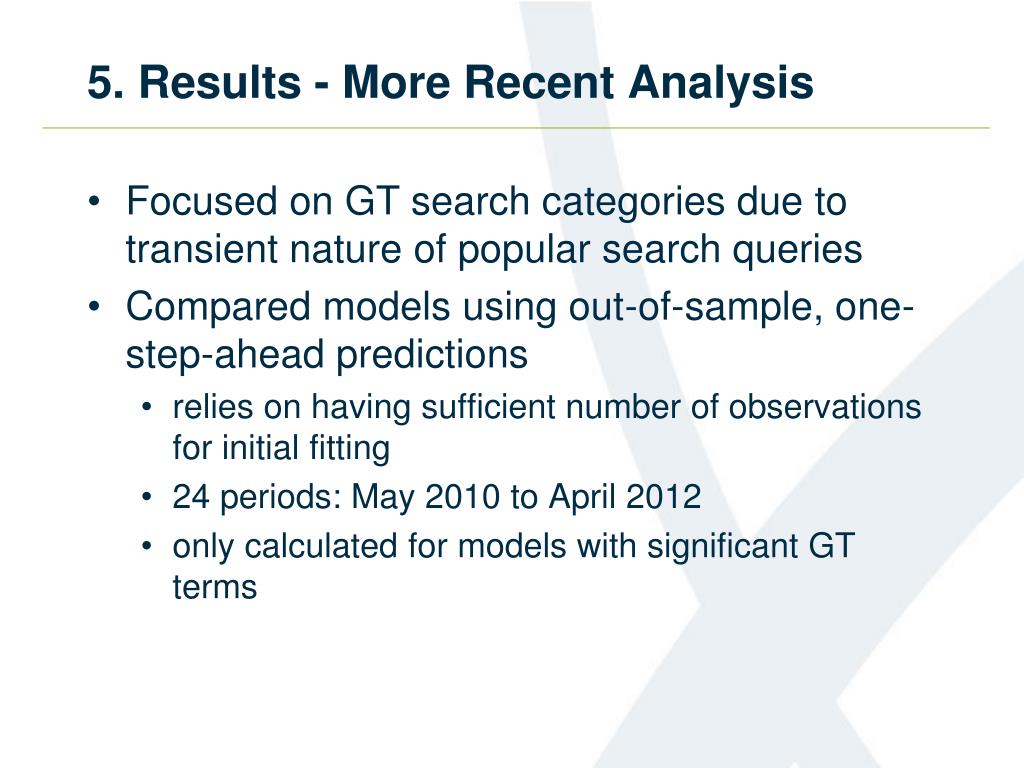 5. Results - More Recent Analysis

• Focused on GT search categories due to transient nature of popular search queries

• Compared models using out-of-sample, one-step-ahead predictions

• relies on having sufficient number of observations for initial fitting

• 24 periods: May 2010 to April 2012

• only calculated for models with significant GT terms